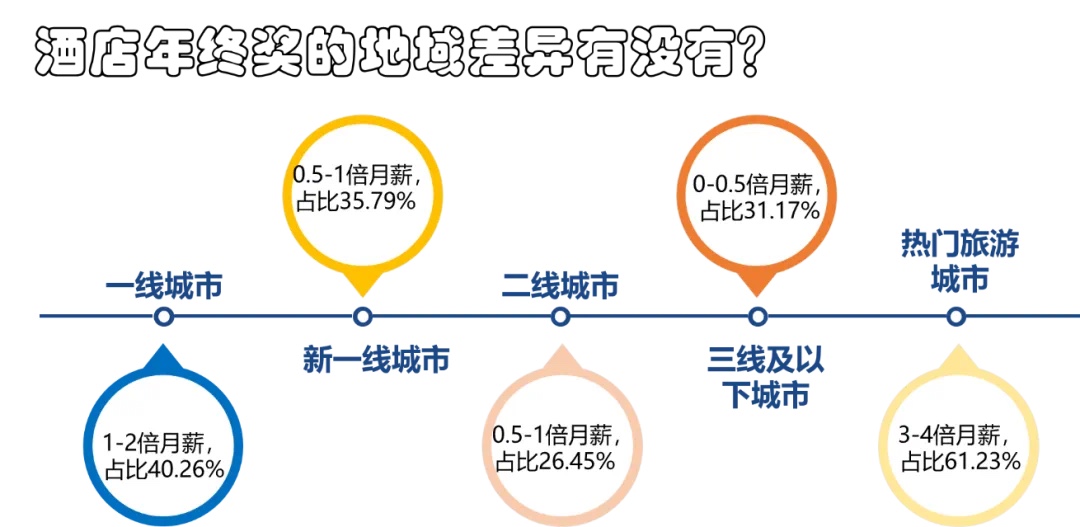 酒店年终奖的地域差异有没有?

一线城市

1-2倍月薪,占比40.26%

0.5-1倍月薪,占比35.79%

新一线城市

二线城市

0.5-1倍月薪,占比26.45%

0-0.5倍月薪,占比31.17%

三线及以下城市

热门旅游城市

3-4倍月薪,占比61.23%